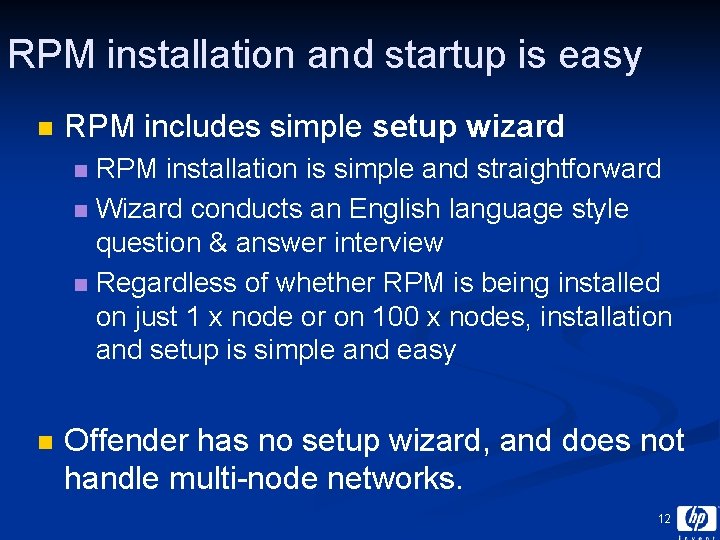 RPM installation and startup is easy

RPM includes simple setup wizard

RPM installation is simple and straightforward

Wizard conducts an English language style question & answer interview

Regardless of whether RPM is being installed on just 1 x node or on 100 x nodes, installation and setup is simple and easy

Offender has no setup wizard, and does not handle multi-node networks.

12

hp

invent